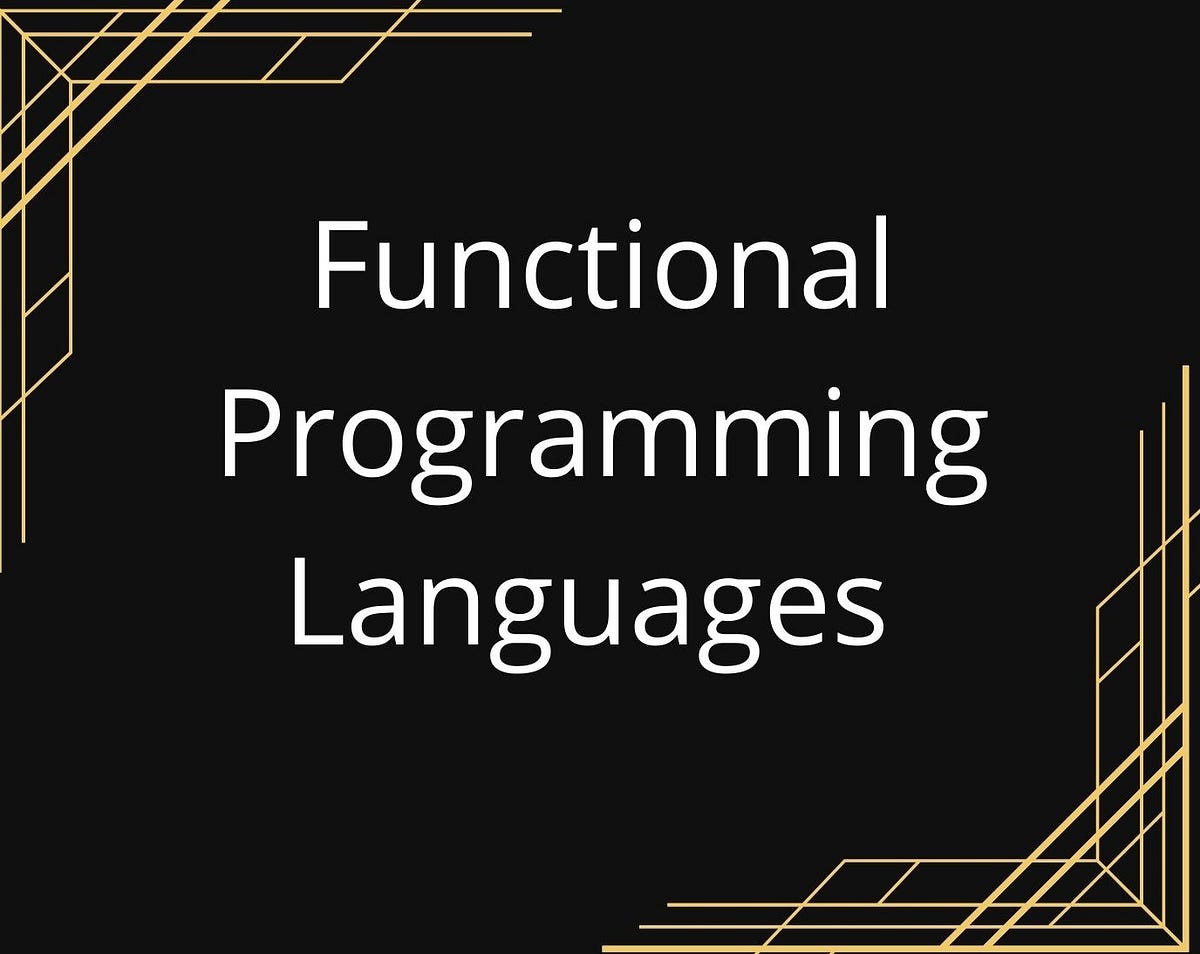 Functional Programming Languages